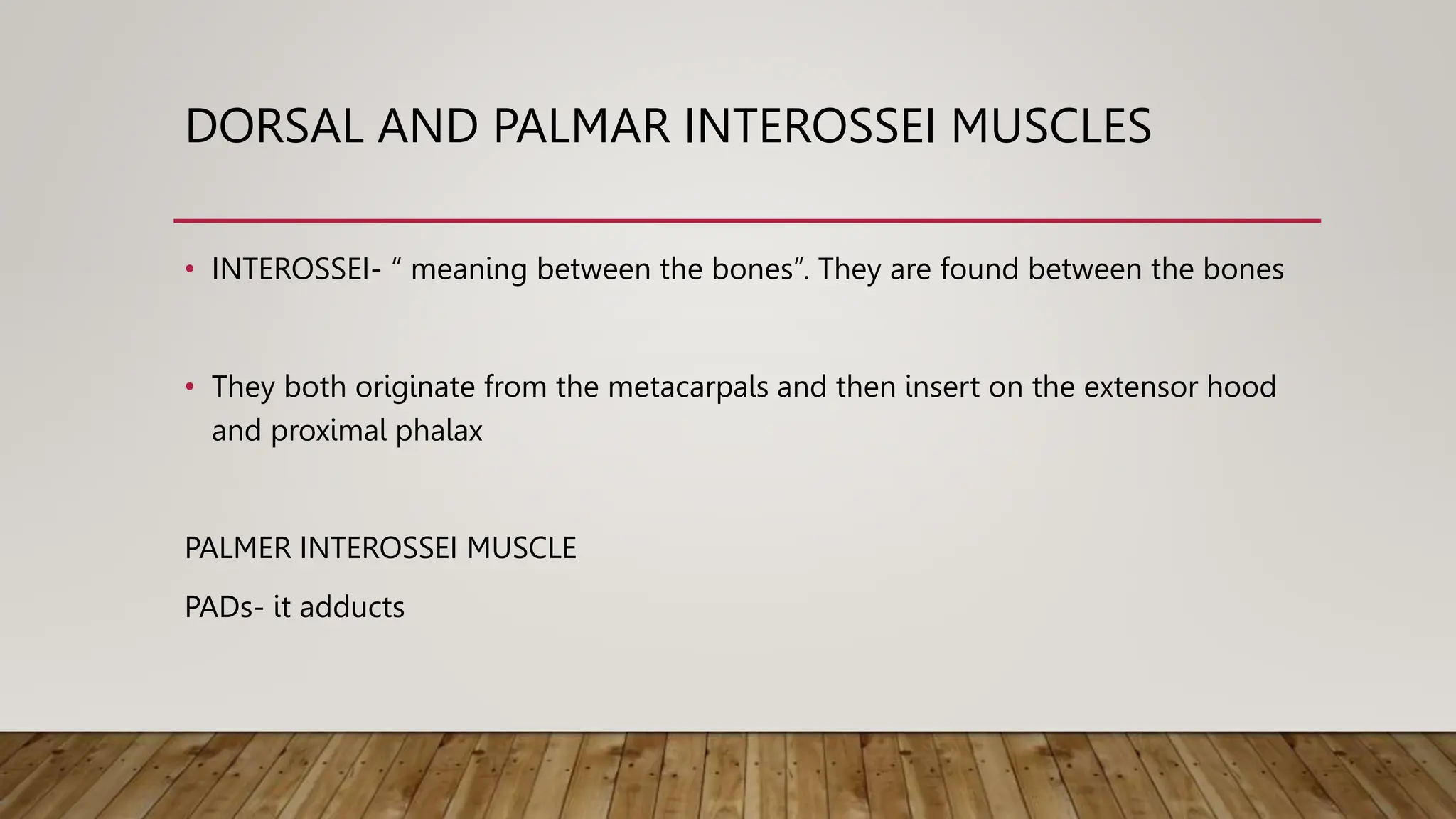 DORSAL AND PALMAR INTEROSSEI MUSCLES

• INTEROSSEI- “ meaning between the bones”. They are found between the bones

• They both originate from the metacarpals and then insert on the extensor hood and proximal phalax

PALMER INTEROSSEI MUSCLE

PADs- it adducts